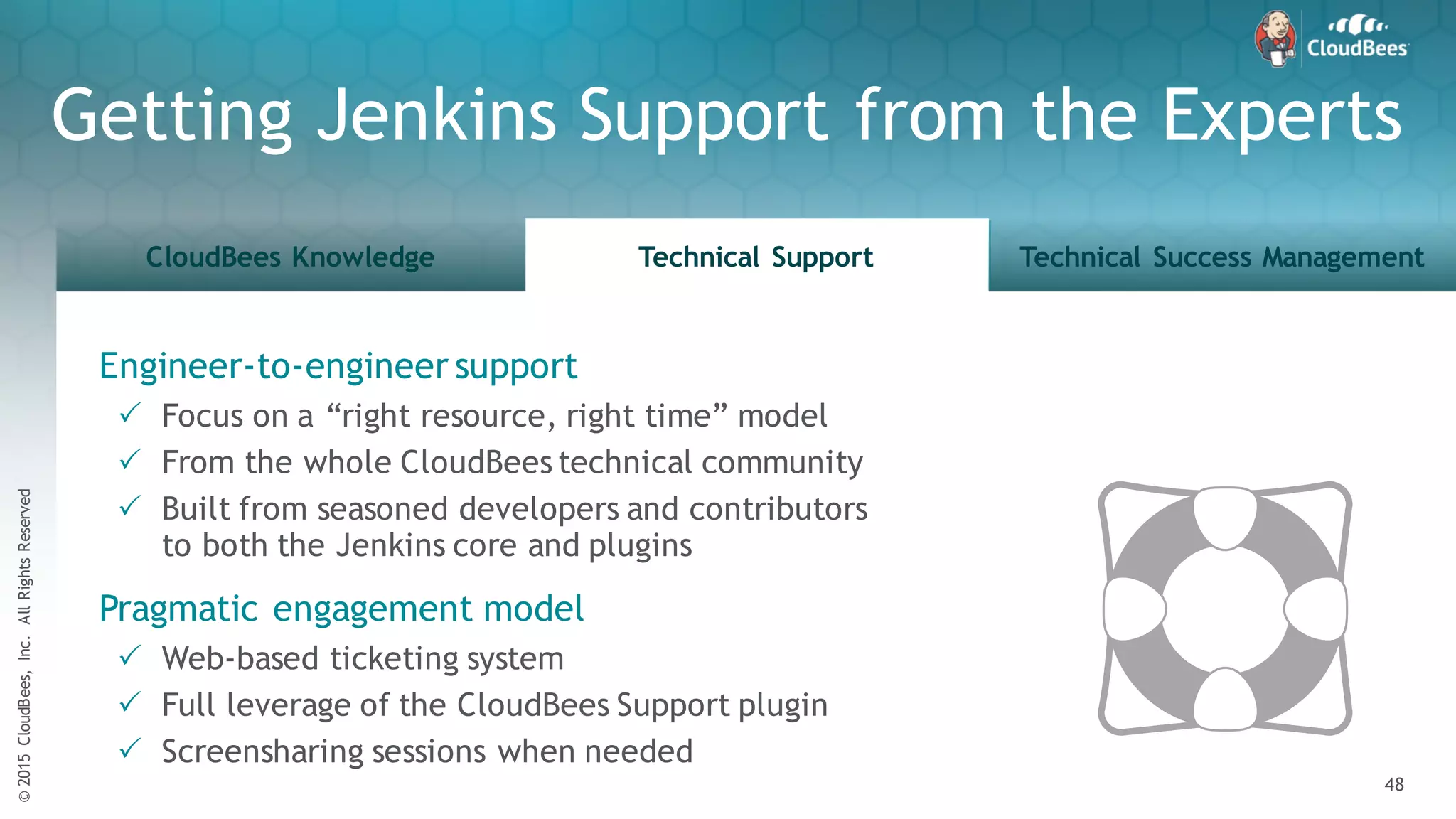 CloudBees

Getting Jenkins Support from the Experts

CloudBees Knowledge

Technical Support

Technical Success Management

Engineer-to-engineer support

✓ Focus on a “right resource, right time” model

✓ From the whole CloudBees technical community

✓ Built from seasoned developers and contributors to both the Jenkins core and plugins

Pragmatic engagement model

✓ Web-based ticketing system

✓ Full leverage of the CloudBees Support plugin

✓ Screensharing sessions when needed

© 2015 CloudBees, Inc. All Rights Reserved

48